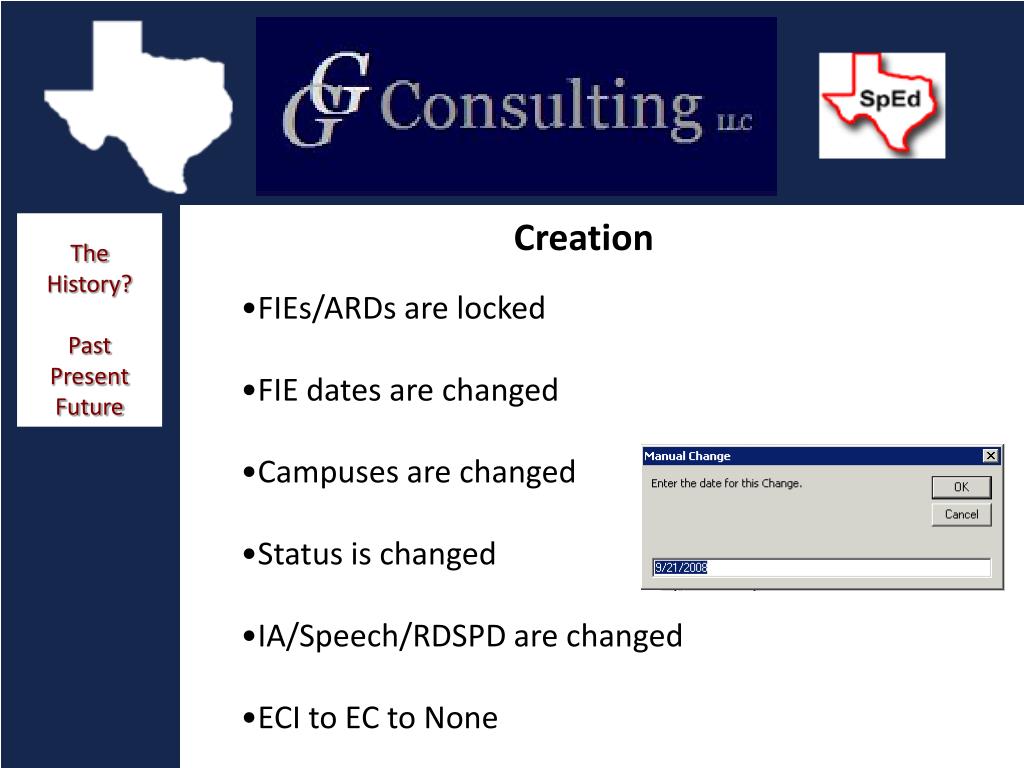 GG Consulting LLC

SpEd

The History?

Past
Present
Future

Creation

•FIEs/ARDs are locked

•FIE dates are changed

•Campuses are changed

•Status is changed

•IA/Speech/RDSPD are changed

•ECI to EC to None

Manual Change
Enter the date for this Change.
OK
Cancel
9/21/2008